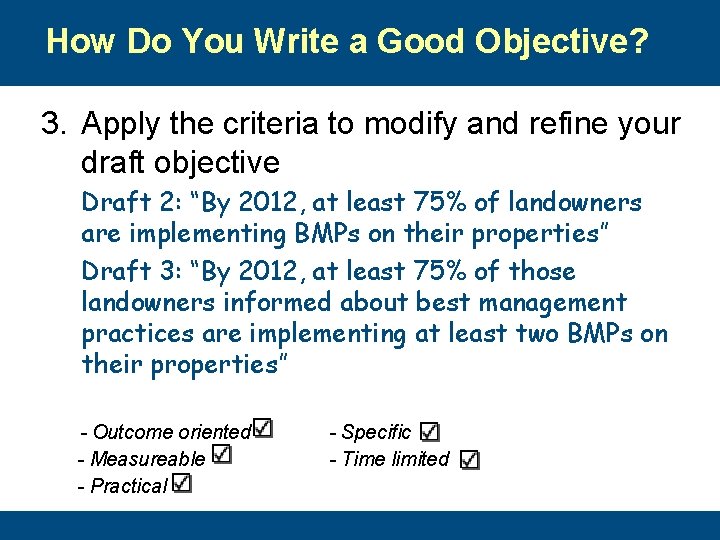 How Do You Write a Good Objective?

3. Apply the criteria to modify and refine your draft objective

Draft 2: "By 2012, at least 75% of landowners are implementing BMPs on their properties"

Draft 3: "By 2012, at least 75% of those landowners informed about best management practices are implementing at least two BMPs on their properties"

- Outcome oriented ☑
- Measureable ☑
- Practical ☑

- Specific ☑
- Time limited ☑